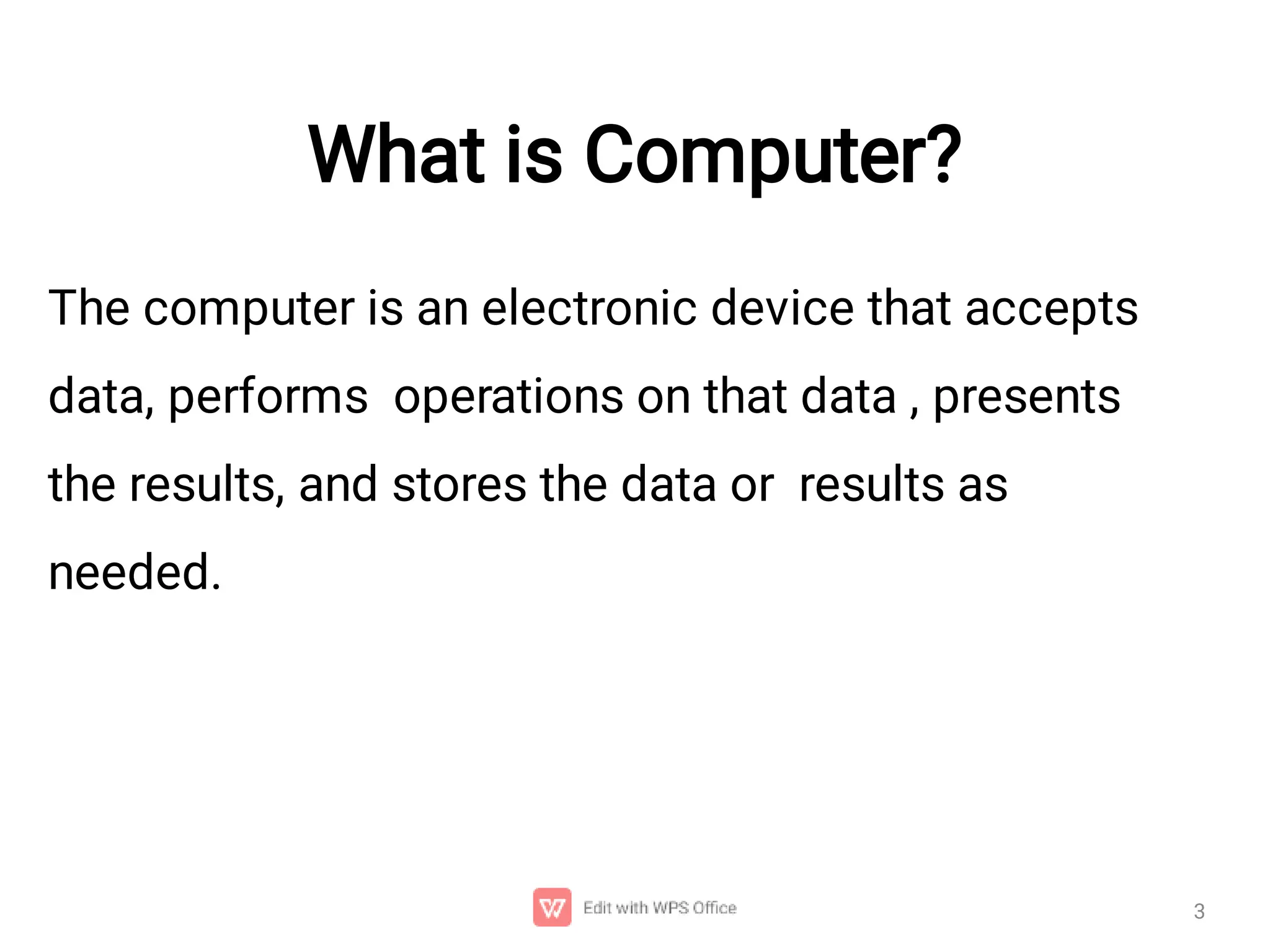 What is Computer?

The computer is an electronic device that accepts data, performs  operations on that data , presents the results, and stores the data or  results as needed.

Edit with WPS Office

3